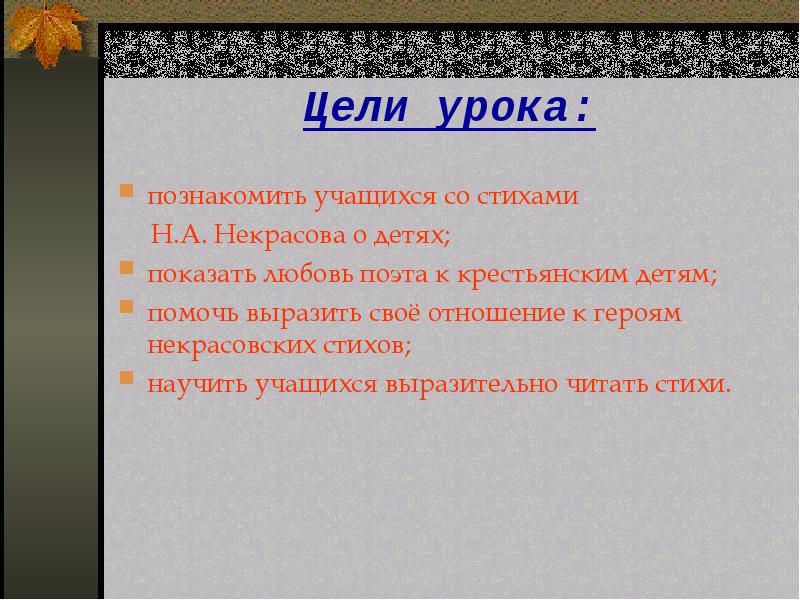 Цели урока:

познакомить учащихся со стихами Н.А. Некрасова о детях;

показать любовь поэта к крестьянским детям;

помочь выразить своё отношение к героям некрасовских стихов;

научить учащихся выразительно читать стихи.